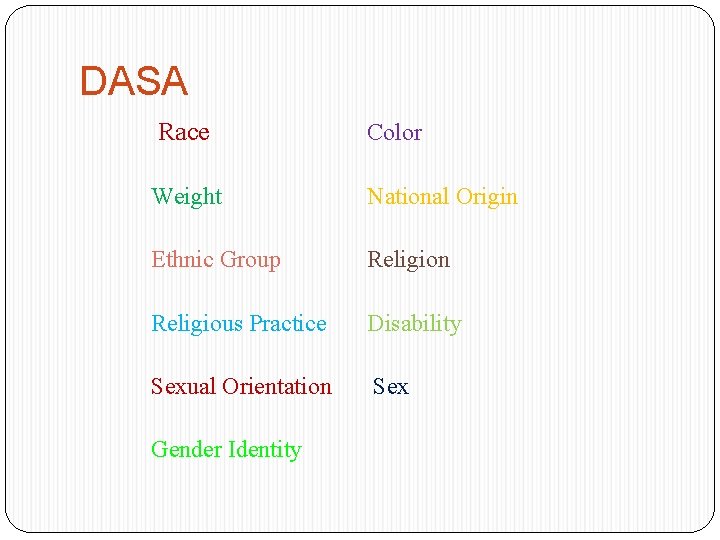 DASA

Race

Weight

Ethnic Group

Religious Practice

Sexual Orientation

Gender Identity

Color

National Origin

Religion

Disability

Sex